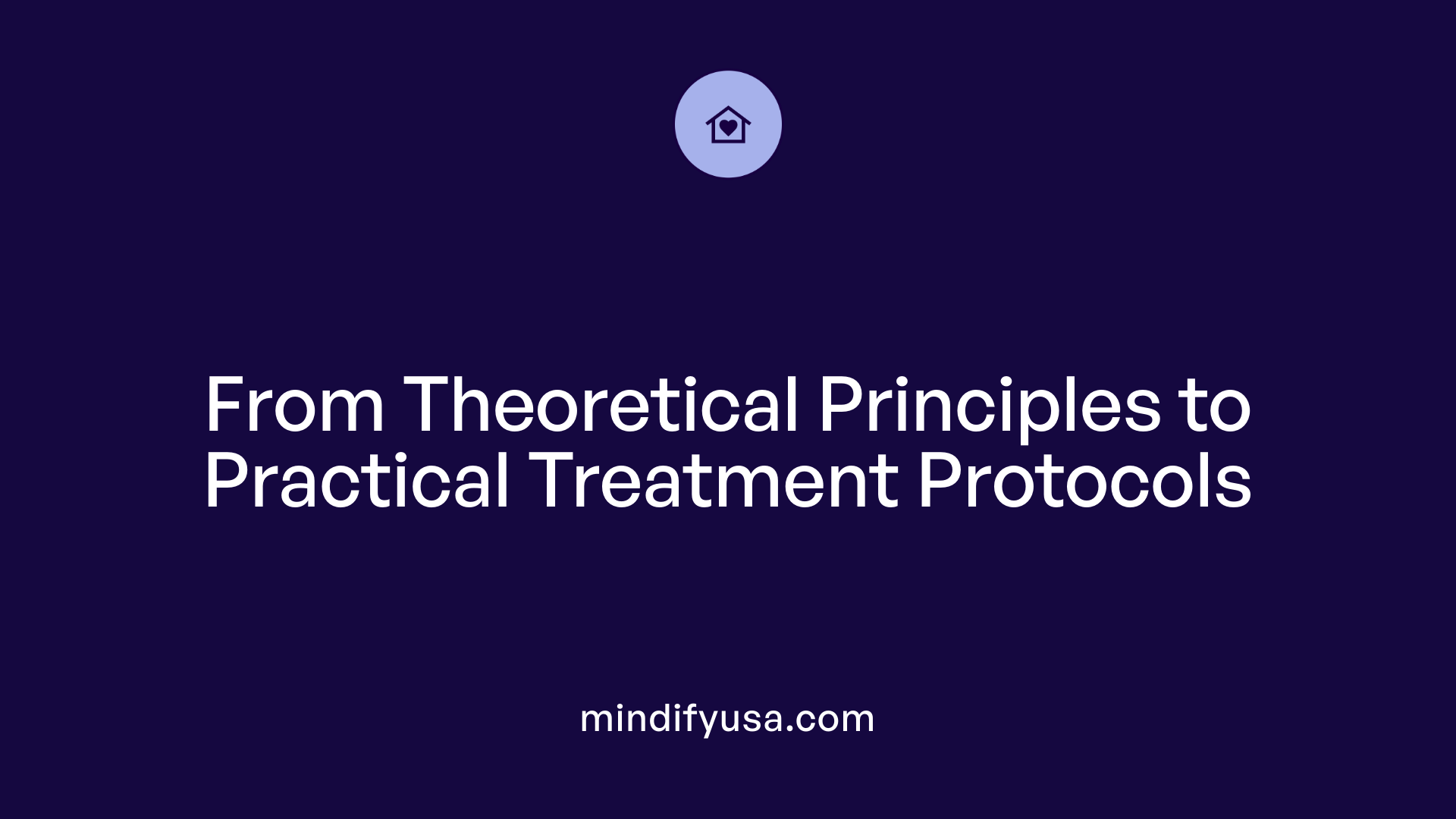 From Theoretical Principles to Practical Treatment Protocols

mindifyusa.com